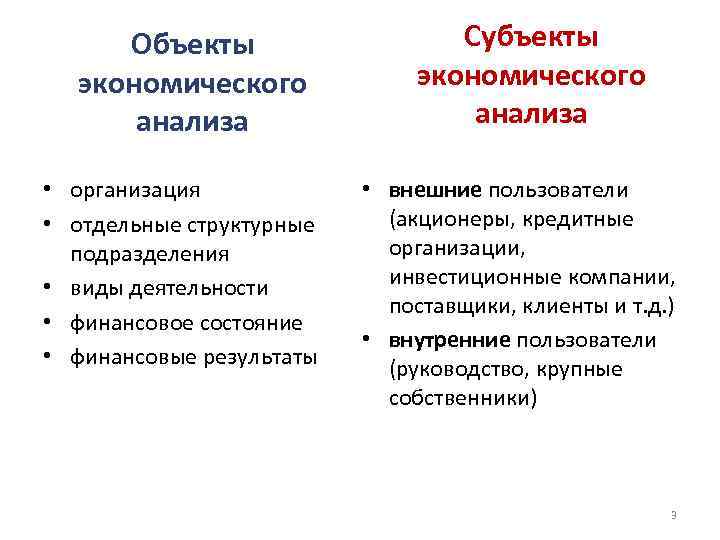 Объекты экономического анализа

• организация
• отдельные структурные подразделения
• виды деятельности
• финансовое состояние
• финансовые результаты

Субъекты экономического анализа

• внешние пользователи (акционеры, кредитные организации, инвестиционные компании, поставщики, клиенты и т.д.)
• внутренние пользователи (руководство, крупные собственники)

3